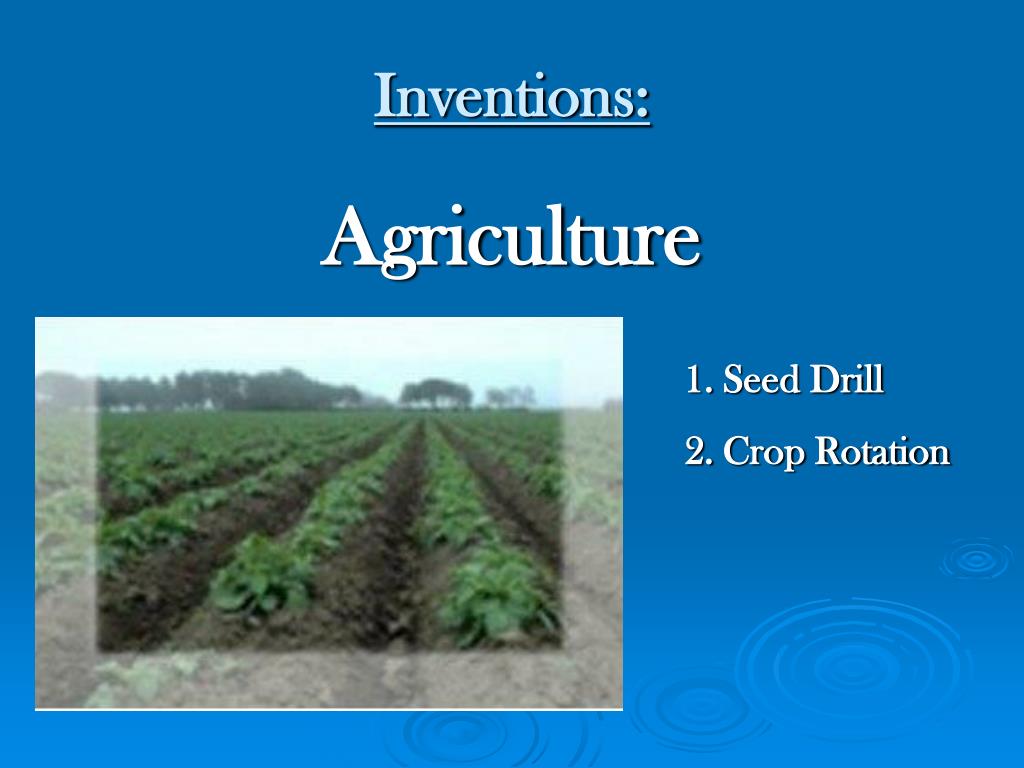 Inventions:

Agriculture

1. Seed Drill

2. Crop Rotation